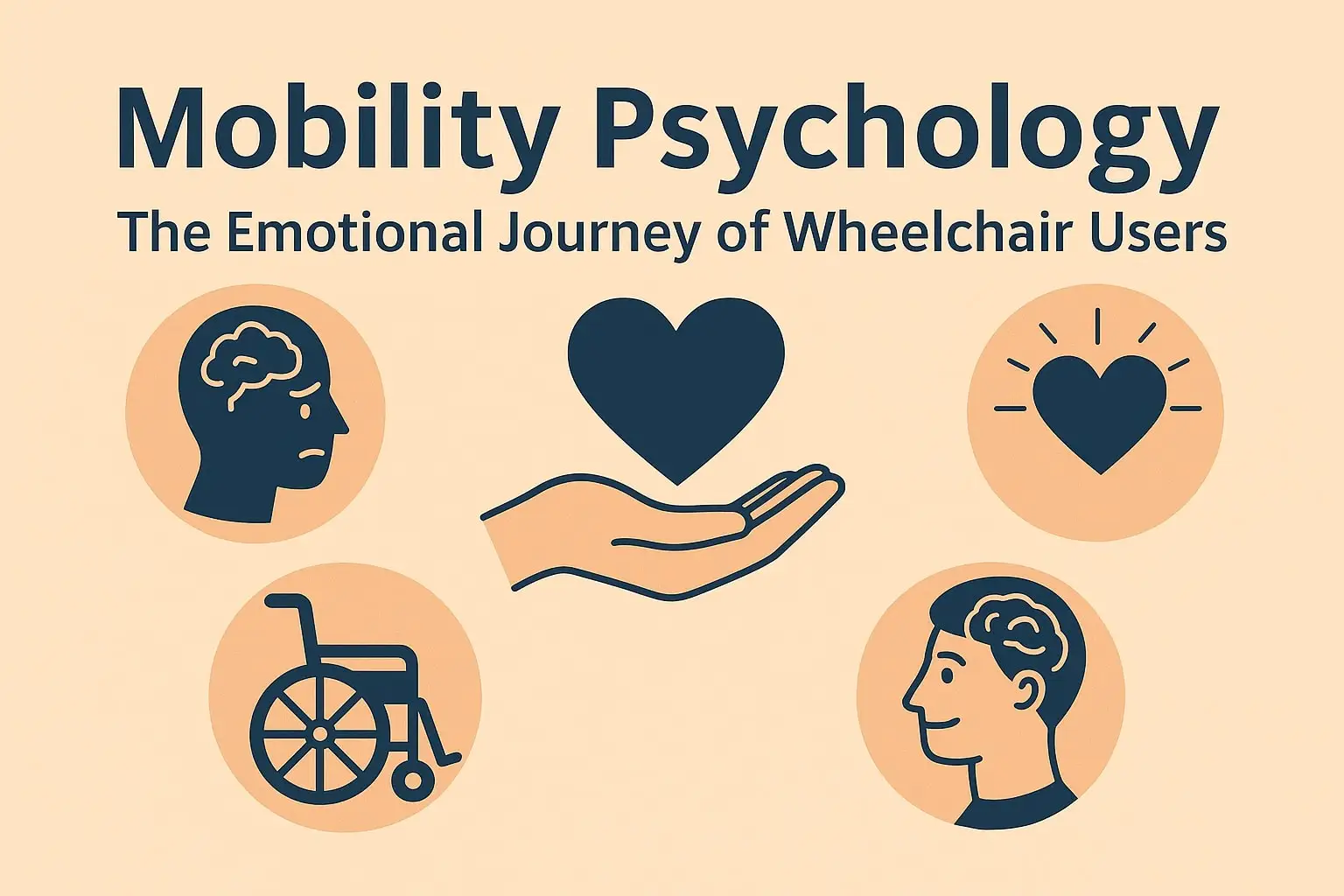 Mobility Psychology
The Emotional Journey of Wheelchair Users